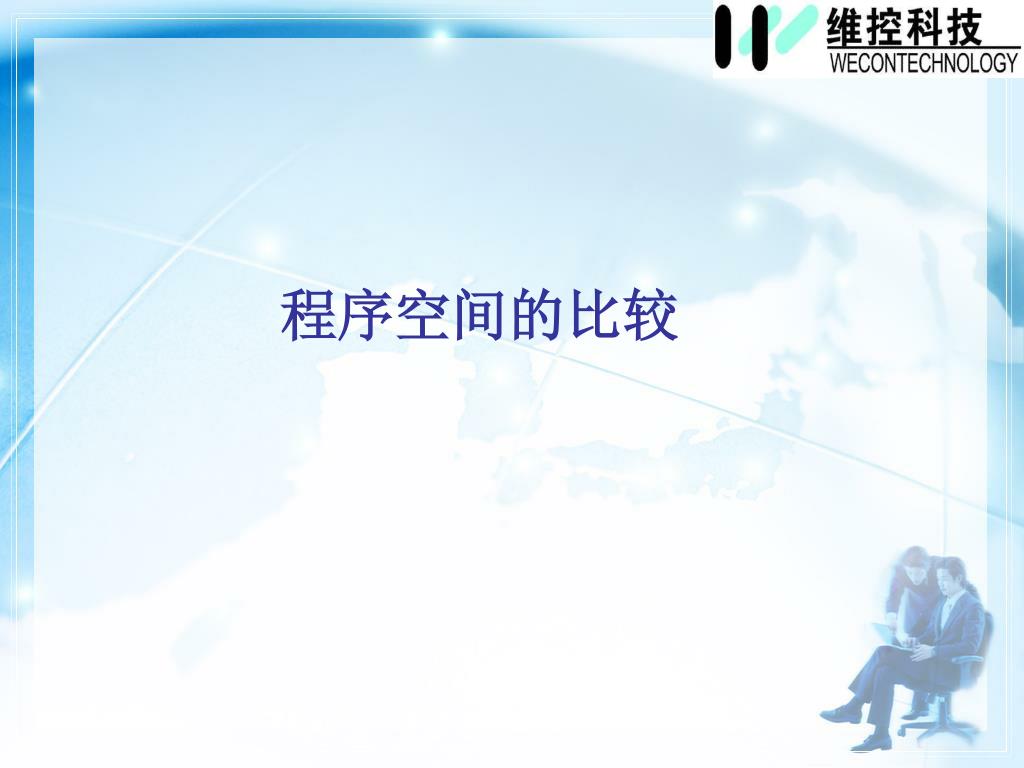 维控科技
WECONTECHNOLOGY

程序空间的比较